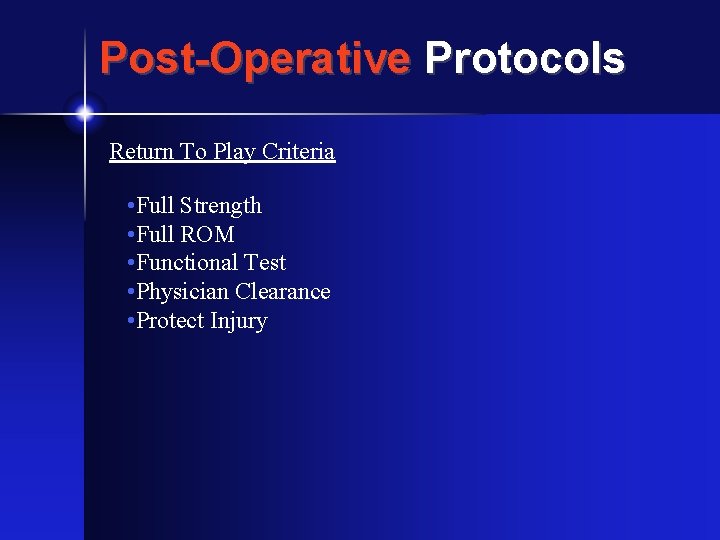 Post-Operative Protocols

Return To Play Criteria

•Full Strength
•Full ROM
•Functional Test
•Physician Clearance
•Protect Injury